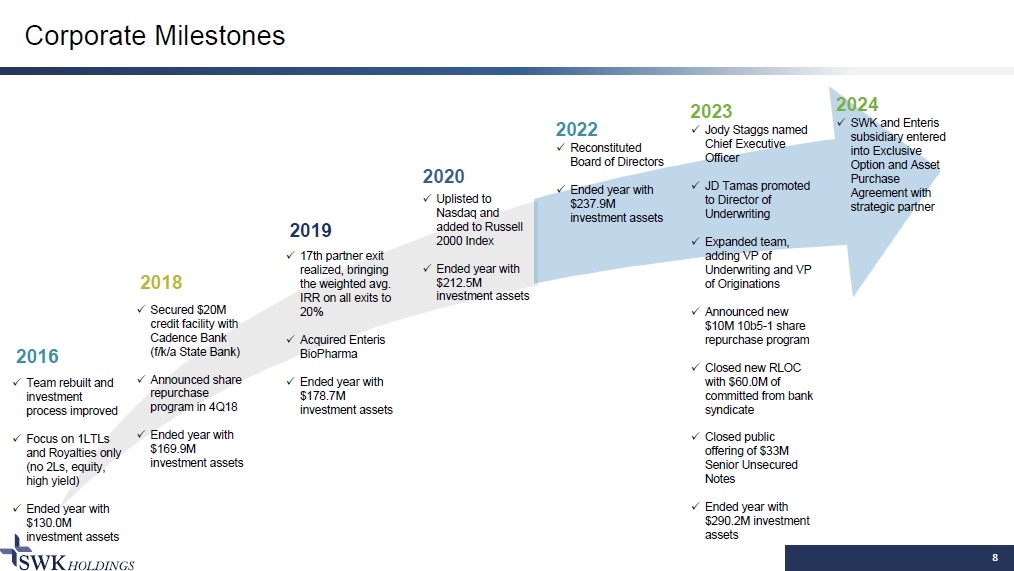 Corporate Milestones

2016

✓ Team rebuilt and investment process improved

✓ Focus on 1LTLs and Royalties only (no 2Ls, equity, high yield)

✓ Ended year with $130.0M investment assets

2018

✓ Secured $20M credit facility with Cadence Bank (f/k/a State Bank)

✓ Announced share repurchase program in 4Q18

✓ Ended year with $169.9M investment assets

2019

✓ 17th partner exit realized, bringing the weighted avg. IRR on all exits to 20%

✓ Acquired Enteris BioPharma

✓ Ended year with $178.7M investment assets

2020

✓ Uplisted to Nasdaq and added to Russell 2000 Index

✓ Ended year with $212.5M investment assets

2022

✓ Reconstituted Board of Directors

✓ Ended year with $237.9M investment assets

2023

✓ Jody Staggs named Chief Executive Officer

✓ JD Tamas promoted to Director of Underwriting

✓ Expanded team, adding VP of Underwriting and VP of Originations

✓ Announced new $10M 10b5-1 share repurchase program

✓ Closed new RLOC with $60.0M of committed from bank syndicate

✓ Closed public offering of $33M Senior Unsecured Notes

✓ Ended year with $290.2M investment assets

2024

✓ SWK and Enteris subsidiary entered into Exclusive Option and Asset Purchase Agreement with strategic partner

SWK HOLDINGS

8